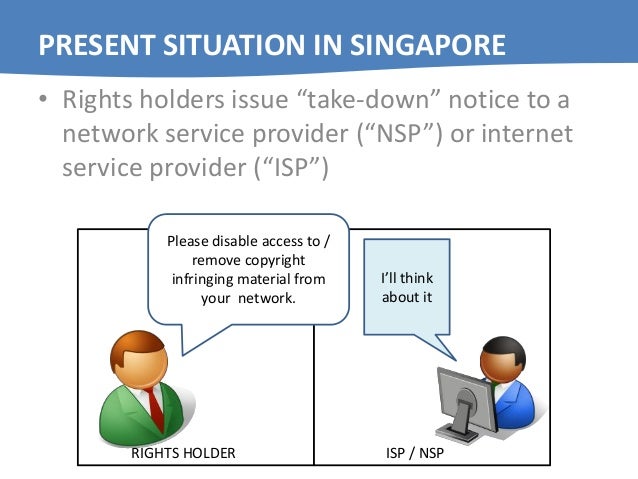 PRESENT SITUATION IN SINGAPORE

• Rights holders issue “take-down” notice to a network service provider (“NSP”) or internet service provider (“ISP”)

Please disable access to / remove copyright infringing material from your network.

I’ll think about it

RIGHTS HOLDER

ISP / NSP